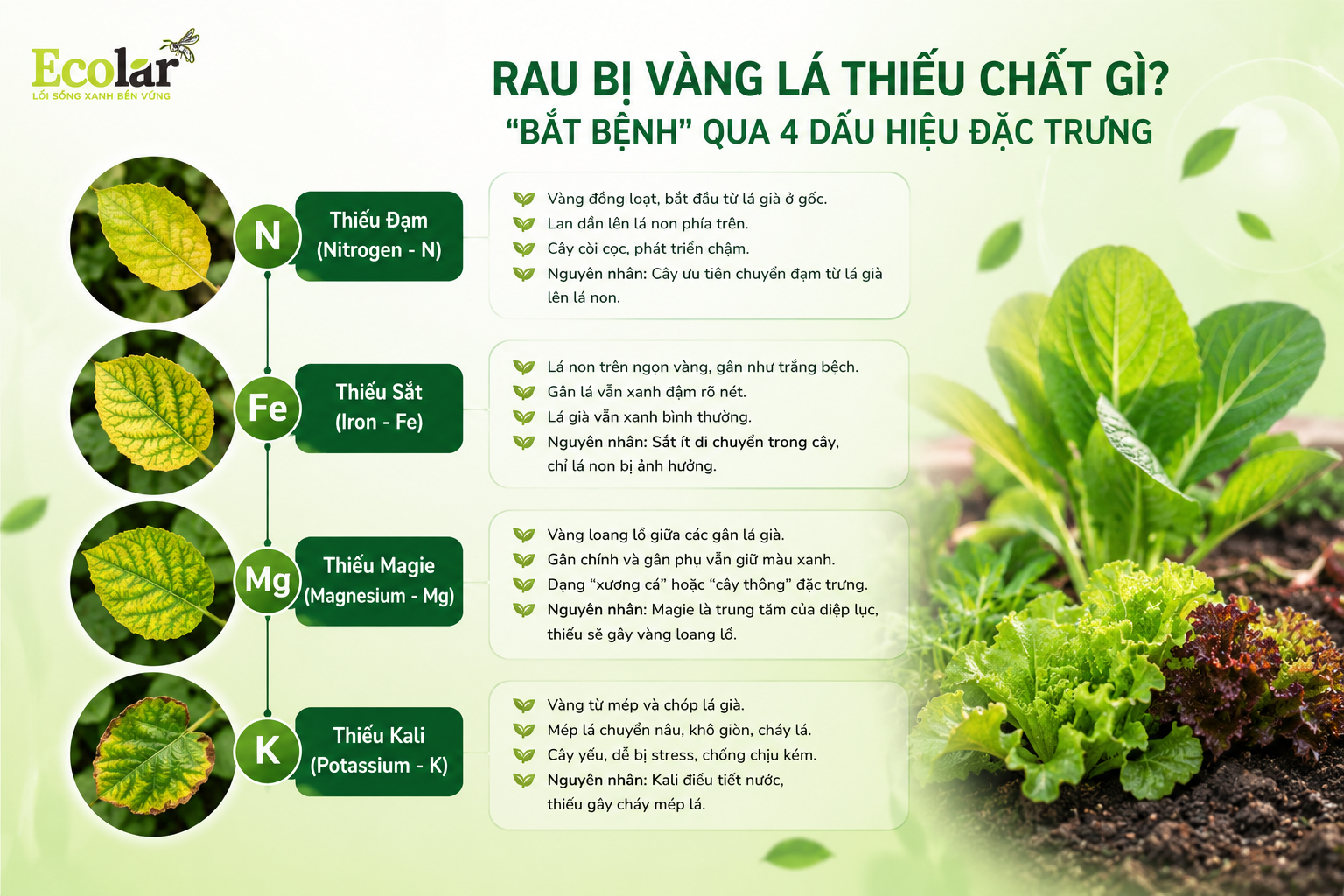 Ecolar
LỐI SỐNG XANH BỀN VỮNG

RAU BỊ VÀNG LÁ THIẾU CHẤT GÌ?
"BẮT BỆNH" QUA 4 DẤU HIỆU ĐẶC TRƯNG

N
Thiếu Đạm
(Nitrogen - N)

Vàng đồng loạt, bắt đầu từ lá già ở gốc.
Lan dần lên lá non phía trên.
Cây còi cọc, phát triển chậm.
Nguyên nhân: Cây ưu tiên chuyển đạm từ lá già lên lá non.

Fe
Thiếu Sắt
(Iron - Fe)

Lá non trên ngọn vàng, gân như trắng bệch.
Gân lá vẫn xanh đậm rõ nét.
Lá già vẫn xanh bình thường.
Nguyên nhân: Sắt ít di chuyển trong cây, chỉ lá non bị ảnh hưởng.

Mg
Thiếu Magie
(Magnesium - Mg)

Vàng loang lổ giữa các gân lá già.
Gân chính và gân phụ vẫn giữ màu xanh.
Dạng "xương cá" hoặc "cây thông" đặc trưng.
Nguyên nhân: Magie là trung tâm của diệp lục, thiếu sẽ gây vàng loang lổ.

K
Thiếu Kali
(Potassium - K)

Vàng từ mép và chóp lá già.
Mép lá chuyển nâu, khô giòn, cháy lá.
Cây yếu, dễ bị stress, chống chịu kém.
Nguyên nhân: Kali điều tiết nước, thiếu gây cháy mép lá.